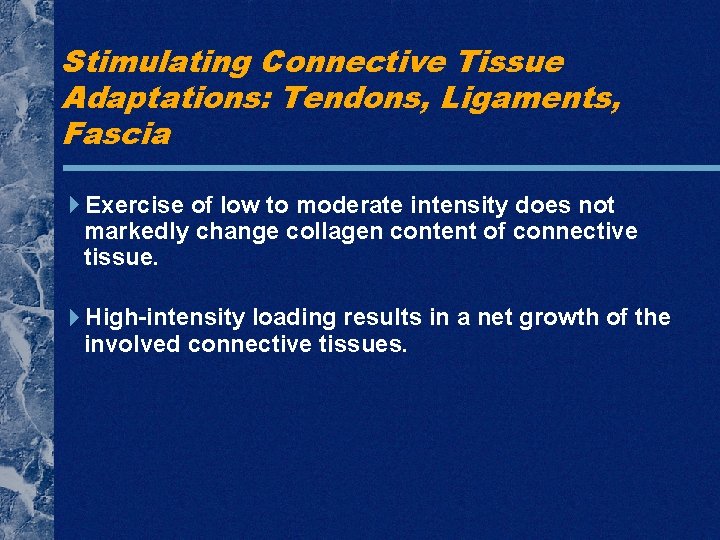 Stimulating Connective Tissue Adaptations: Tendons, Ligaments, Fascia

Exercise of low to moderate intensity does not markedly change collagen content of connective tissue.

High-intensity loading results in a net growth of the involved connective tissues.